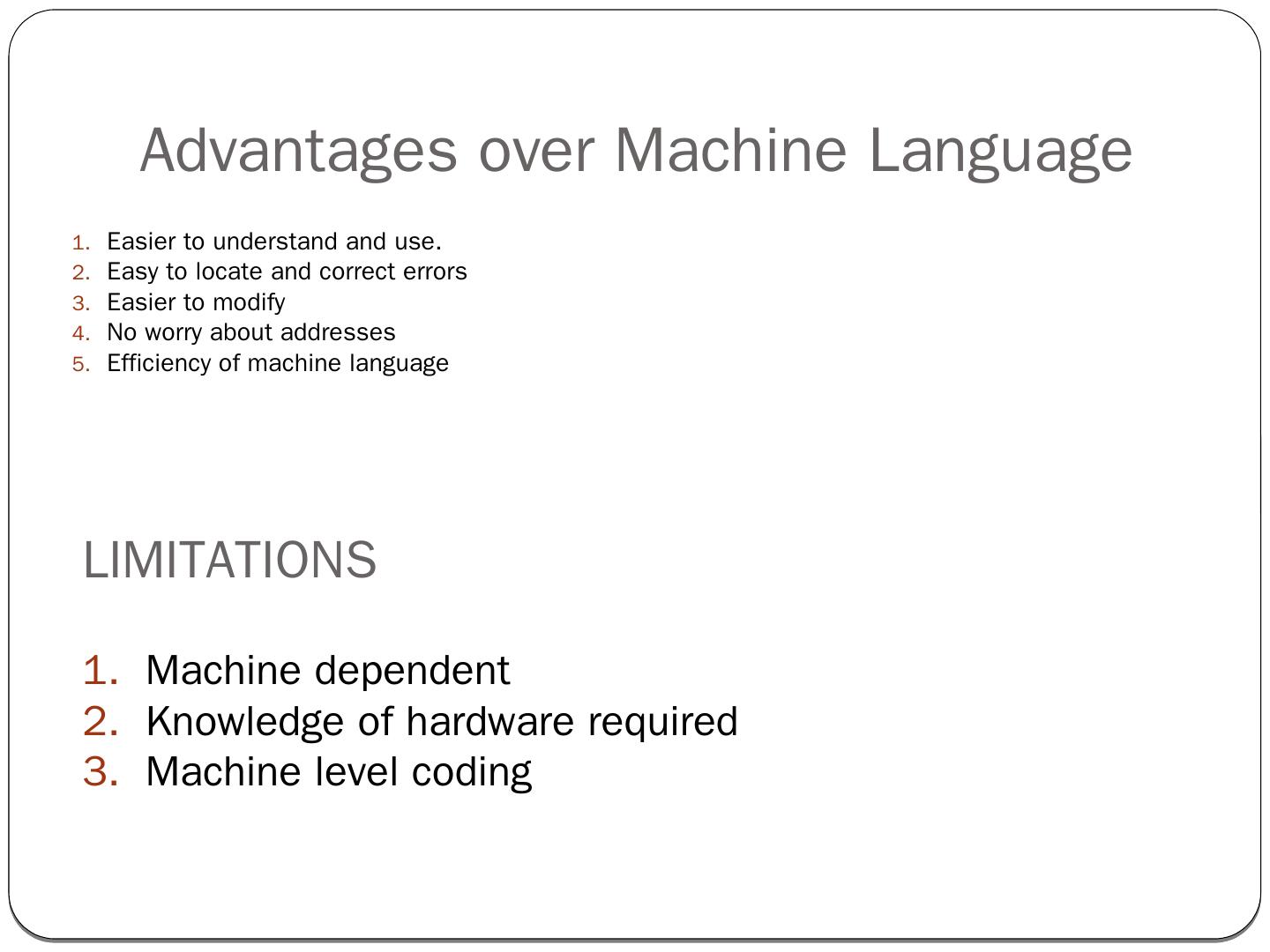 Advantages over Machine Language

1. Easier to understand and use.
2. Easy to locate and correct errors
3. Easier to modify
4. No worry about addresses
5. Efficiency of machine language

LIMITATIONS

1. Machine dependent
2. Knowledge of hardware required
3. Machine level coding